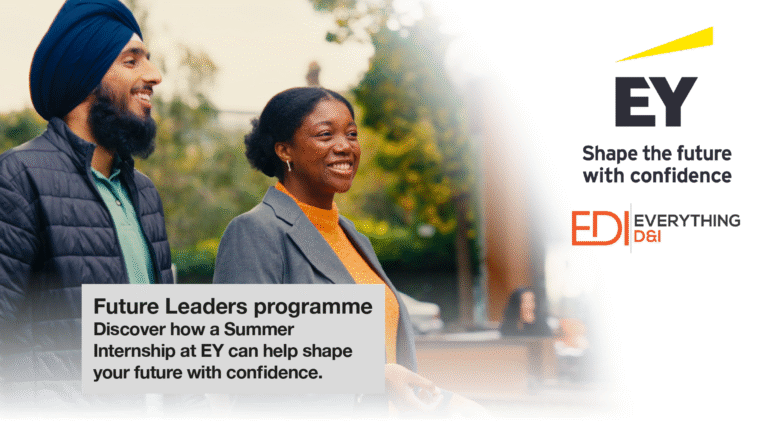 EY

Shape the future with confidence

EDI EVERYTHING D&I

Future Leaders programme
Discover how a Summer Internship at EY can help shape your future with confidence.